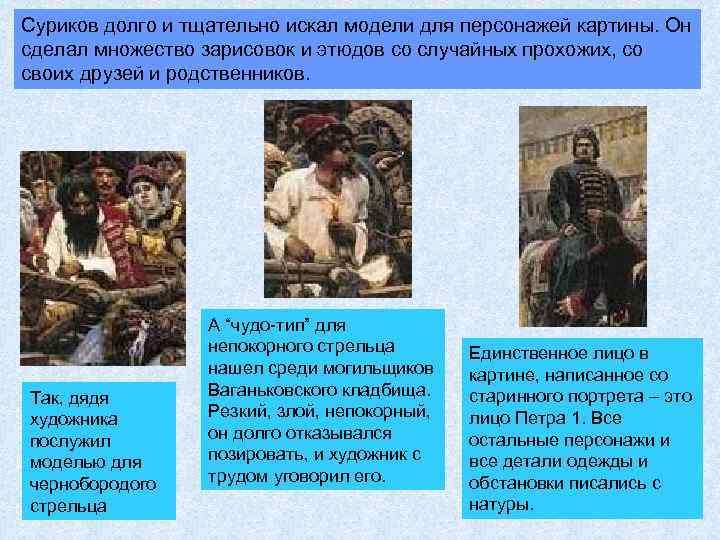 Суриков долго и тщательно искал модели для персонажей картины. Он сделал множество зарисовок и этюдов со случайных прохожих, со своих друзей и родственников.

Так, дядя художника послужил моделью для чернобородого стрельца

А “чудо-тип” для непокорного стрельца нашел среди могильщиков Ваганьковского кладбища. Резкий, злой, непокорный, он долго отказывался позировать, и художник с трудом уговорил его.

Единственное лицо в картине, написанное со старинного портрета – это лицо Петра 1. Все остальные персонажи и все детали одежды и обстановки писались с натуры.